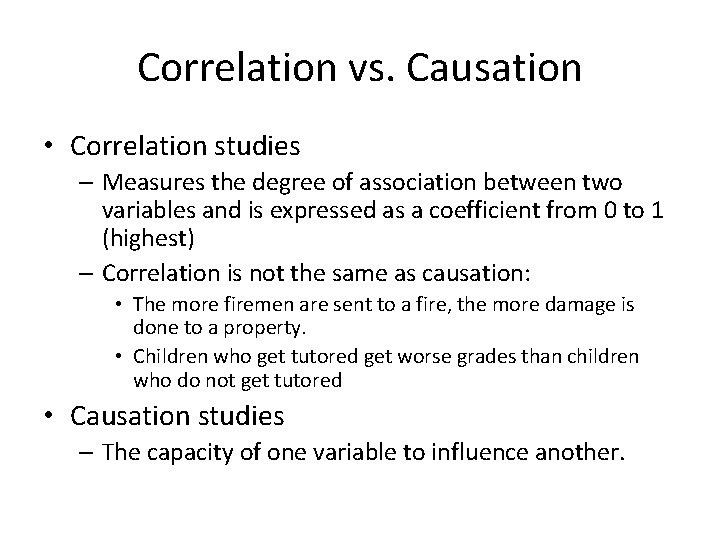 Correlation vs. Causation

• Correlation studies
  – Measures the degree of association between two variables and is expressed as a coefficient from 0 to 1 (highest)
  – Correlation is not the same as causation:
    • The more firemen are sent to a fire, the more damage is done to a property.
    • Children who get tutored get worse grades than children who do not get tutored

• Causation studies
  – The capacity of one variable to influence another.